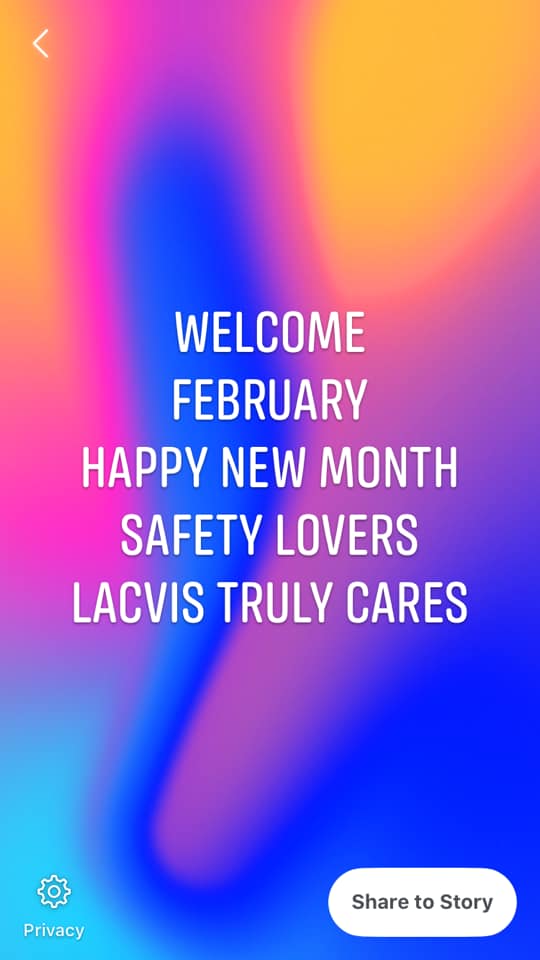 WELCOME
FEBRUARY
HAPPY NEW MONTH
SAFETY LOVERS
LACVIS TRULY CARES

Privacy

Share to Story